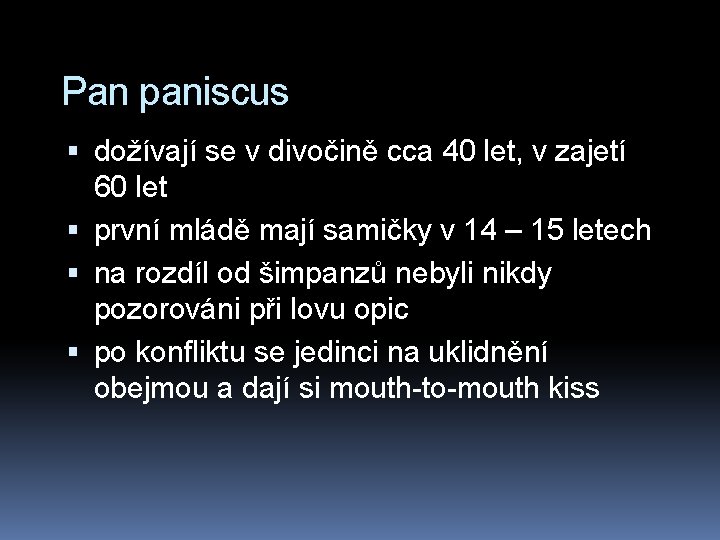 Pan paniscus

▪ dožívají se v divočině cca 40 let, v zajetí 60 let
▪ první mládě mají samičky v 14 – 15 letech
▪ na rozdíl od šimpanzů nebyli nikdy pozorováni při lovu opic
▪ po konfliktu se jedinci na uklidnění obejmou a dají si mouth-to-mouth kiss